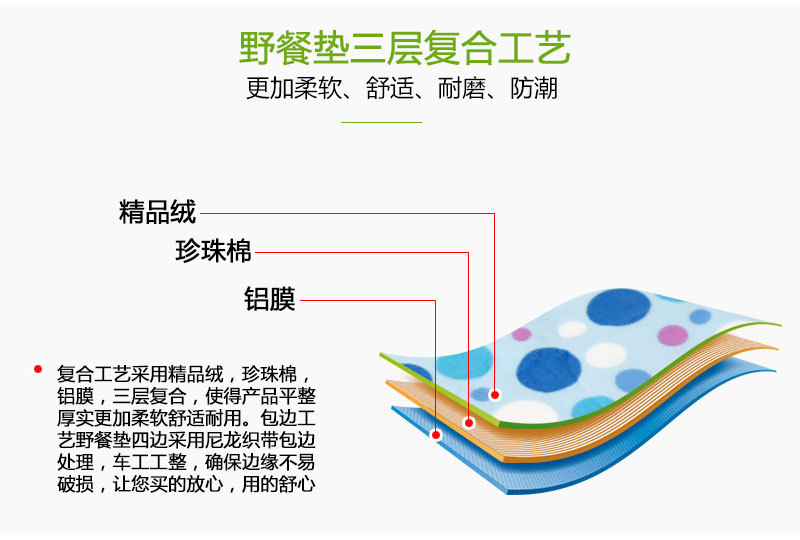 野餐垫三层复合工艺
更加柔软、舒适、耐磨、防潮

精品绒
珍珠棉
铝膜

复合工艺采用精品绒，珍珠棉，铝膜，三层复合，使得产品平整厚实更加柔软舒适耐用。包边工艺野餐垫四边采用尼龙织带包边处理，车工工整，确保边缘不易破损，让您买的放心，用的舒心